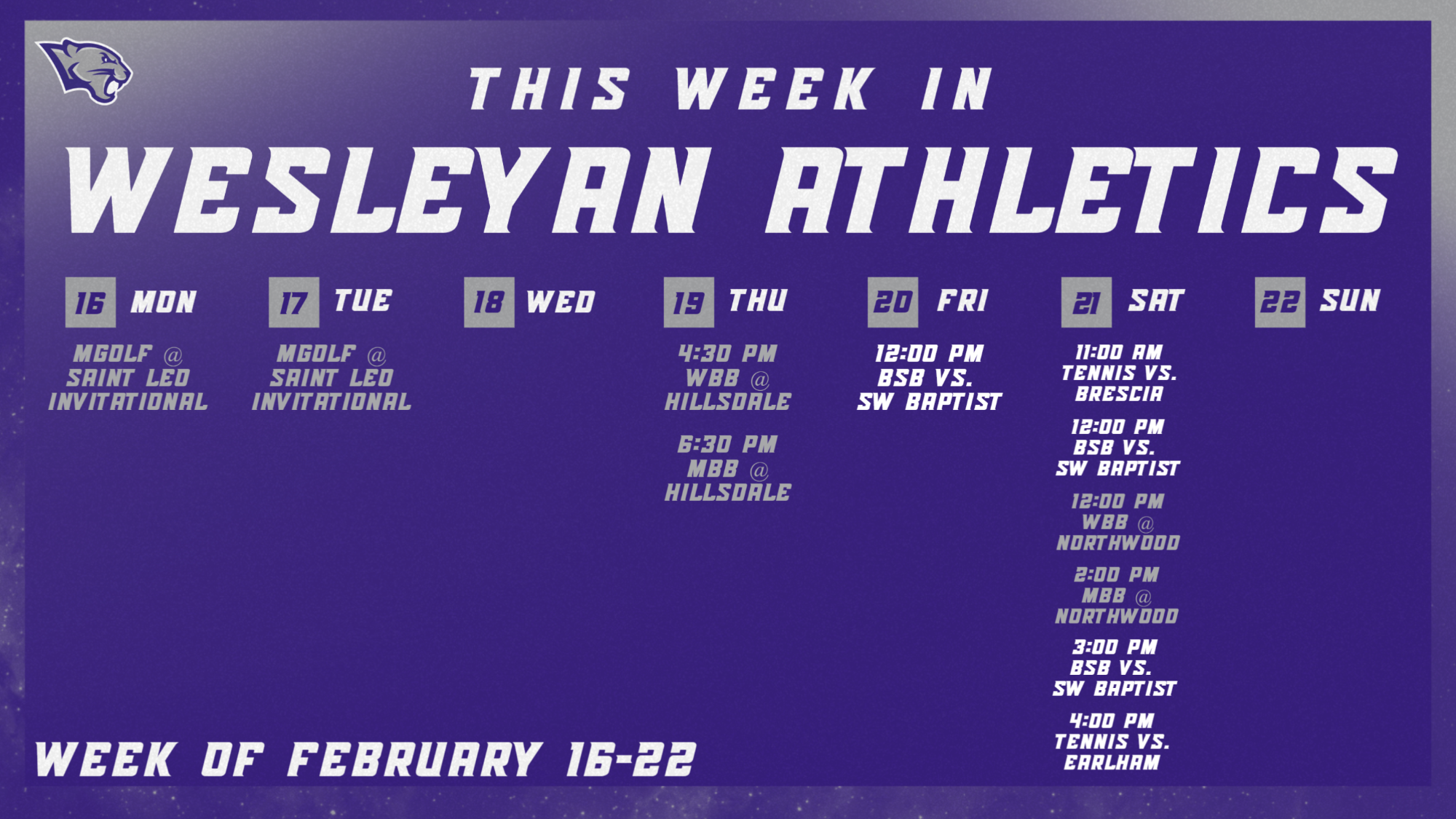 THIS WEEK IN

WESLEYAN ATHLETICS

16 MON

MGOLF @ SAINT LEO INVITATIONAL

17 TUE

MGOLF @ SAINT LEO INVITATIONAL

18 WED

19 THU

4:30 PM WBB @ HILLSDALE

6:30 PM MBB @ HILLSDALE

20 FRI

12:00 PM BSB VS. SW BAPTIST

21 SAT

11:00 AM TENNIS VS. BRESCIA

12:00 PM BSB VS. SW BAPTIST

12:00 PM WBB @ NORTHWOOD

2:00 PM MBB @ NORTHWOOD

3:00 PM BSB VS. SW BAPTIST

4:00 PM TENNIS VS. EARLHAM

22 SUN

WEEK OF FEBRUARY 16-22